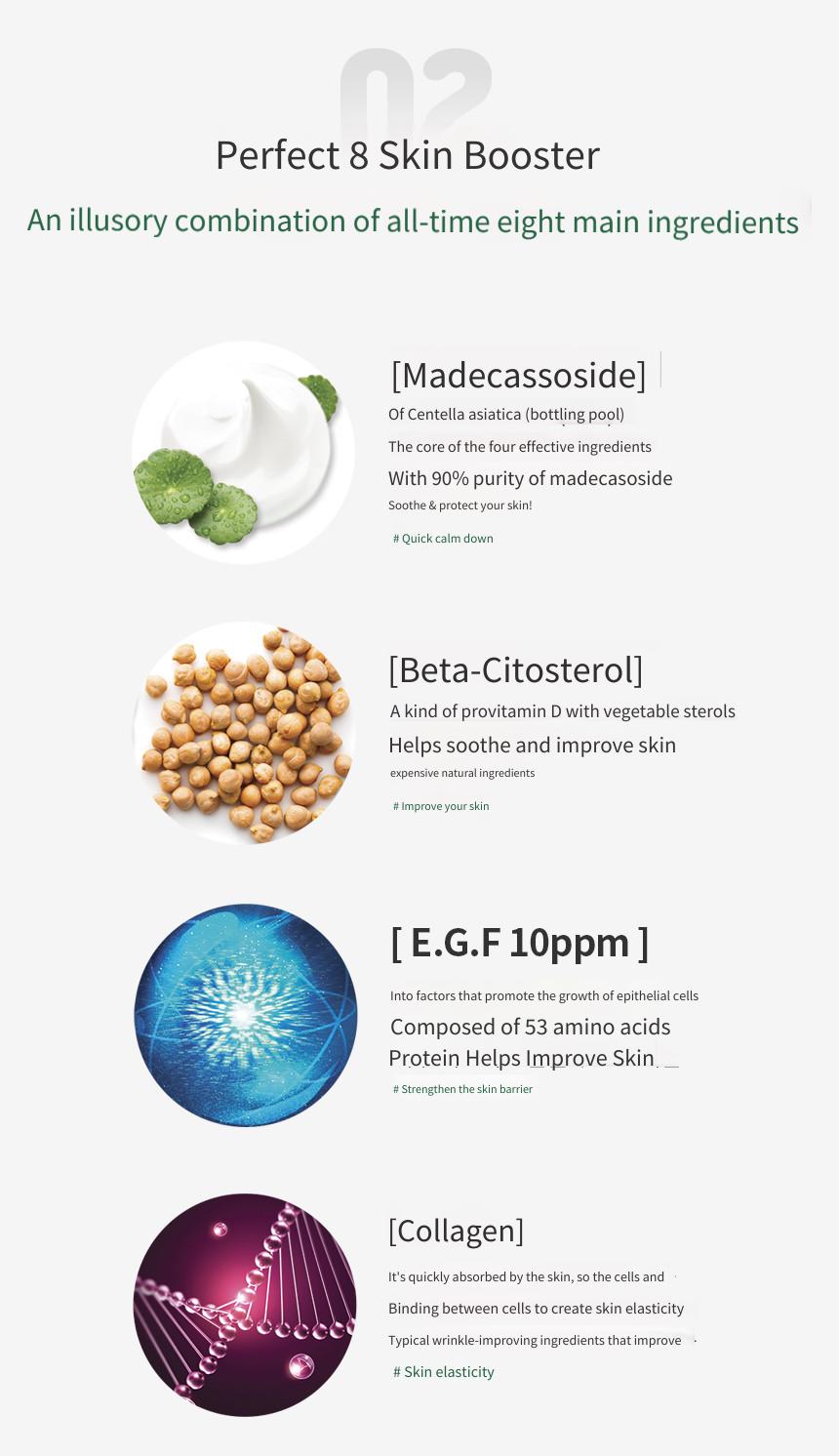 02

Perfect 8 Skin Booster

An illusory combination of all-time eight main ingredients

[Madecassoside]

Of Centella asiatica (bottling pool)

The core of the four effective ingredients

With 90% purity of madecasoside

Soothe & protect your skin!

# Quick calm down

[Beta-Citosterol]

A kind of provitamin D with vegetable sterols

Helps soothe and improve skin

expensive natural ingredients

# Improve your skin

[ E.G.F 10ppm ]

Into factors that promote the growth of epithelial cells

Composed of 53 amino acids

Protein Helps Improve Skin.

# Strengthen the skin barrier

[Collagen]

It's quickly absorbed by the skin, so the cells and

Binding between cells to create skin elasticity

Typical wrinkle-improving ingredients that improve

# Skin elasticity